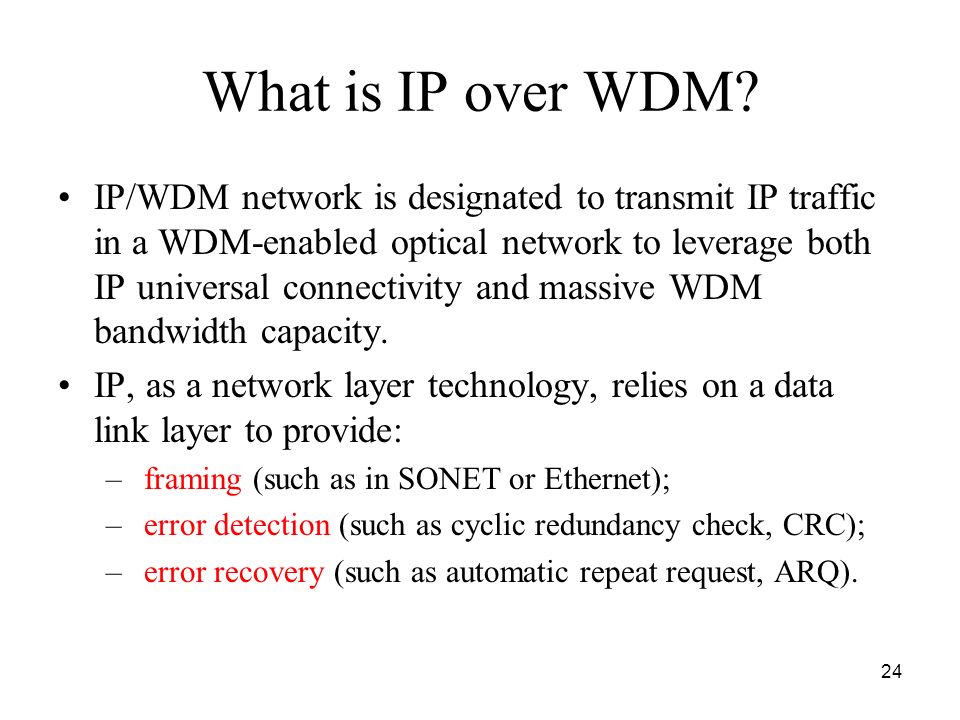 What is IP over WDM?

• IP/WDM network is designated to transmit IP traffic in a WDM-enabled optical network to leverage both IP universal connectivity and massive WDM bandwidth capacity.

• IP, as a network layer technology, relies on a data link layer to provide:
– framing (such as in SONET or Ethernet);
– error detection (such as cyclic redundancy check, CRC);
– error recovery (such as automatic repeat request, ARQ).

24